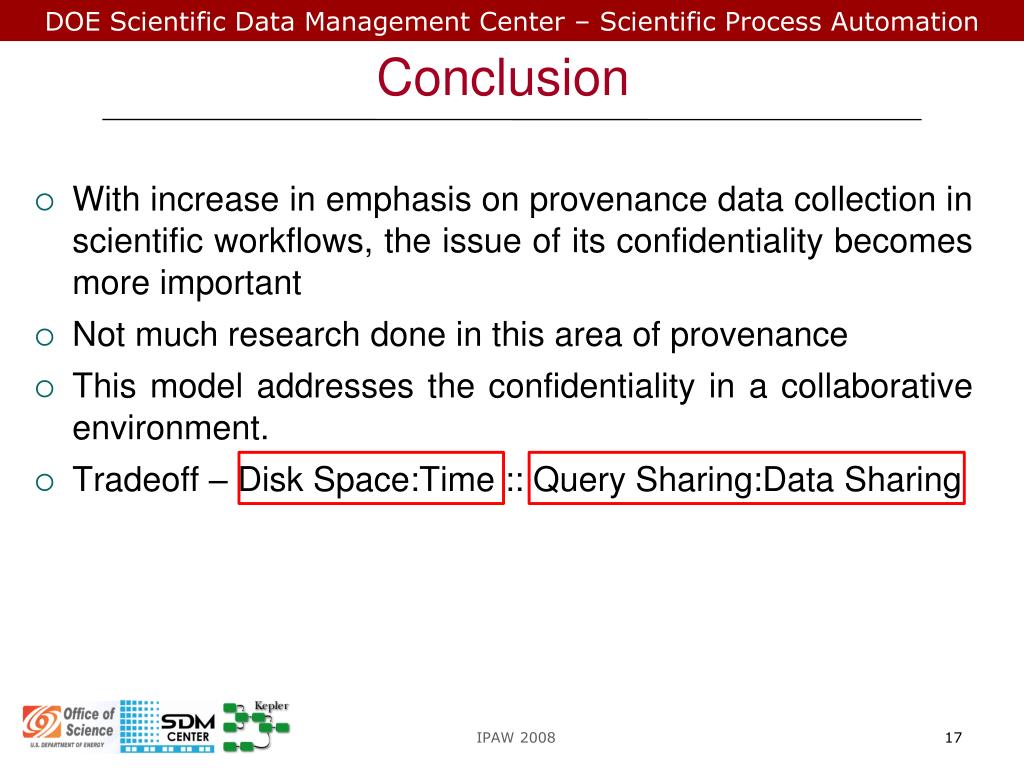 DOE Scientific Data Management Center – Scientific Process Automation

Conclusion

○ With increase in emphasis on provenance data collection in scientific workflows, the issue of its confidentiality becomes more important
○ Not much research done in this area of provenance
○ This model addresses the confidentiality in a collaborative environment.
○ Tradeoff – Disk Space:Time :: Query Sharing:Data Sharing

Office of Science U.S. DEPARTMENT OF ENERGY SDM CENTER Kepler

IPAW 2008

17